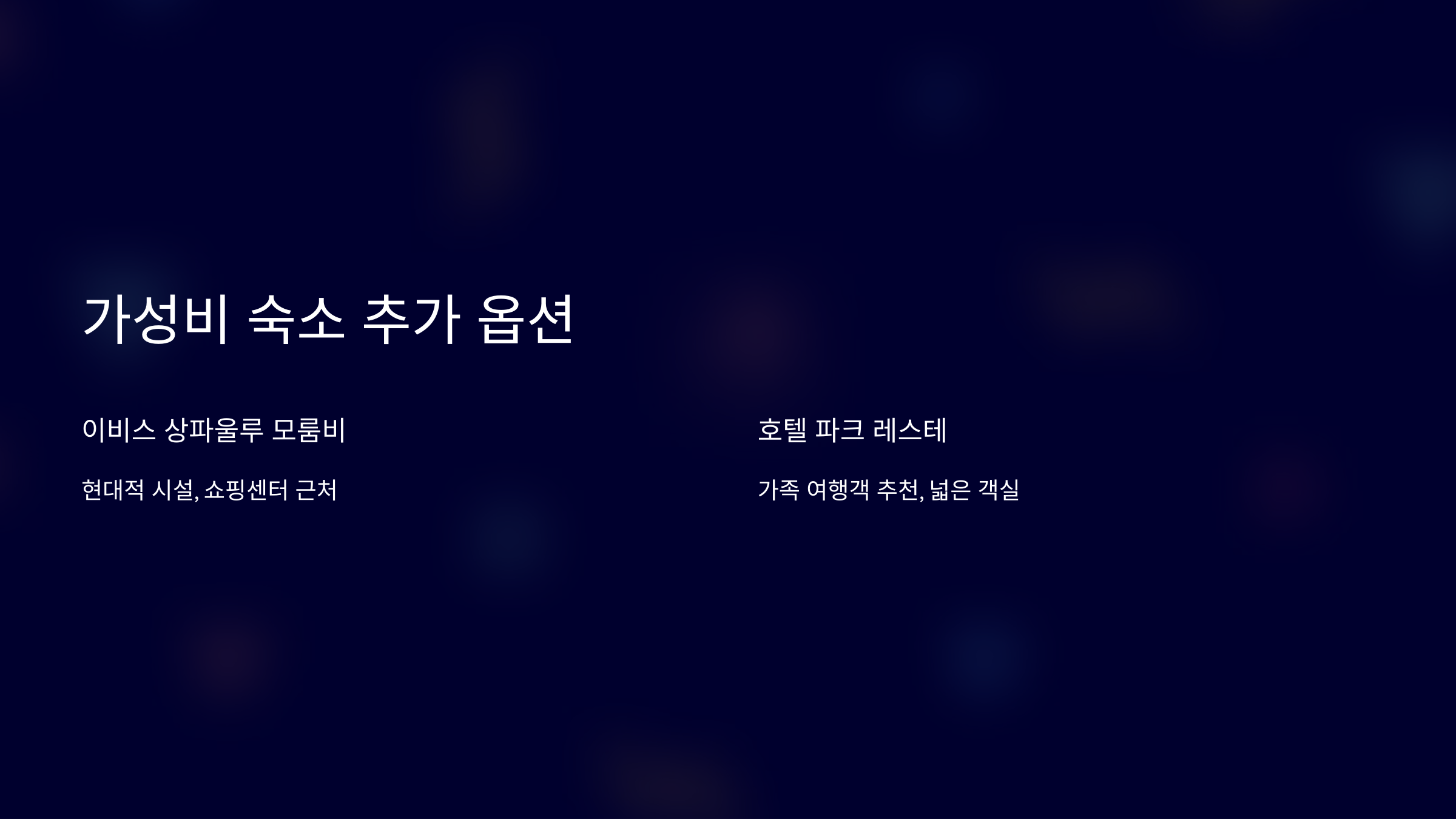 가성비 숙소 추가 옵션

이비스 상파울루 모룸비

현대적 시설, 쇼핑센터 근처

호텔 파크 레스테

가족 여행객 추천, 넓은 객실